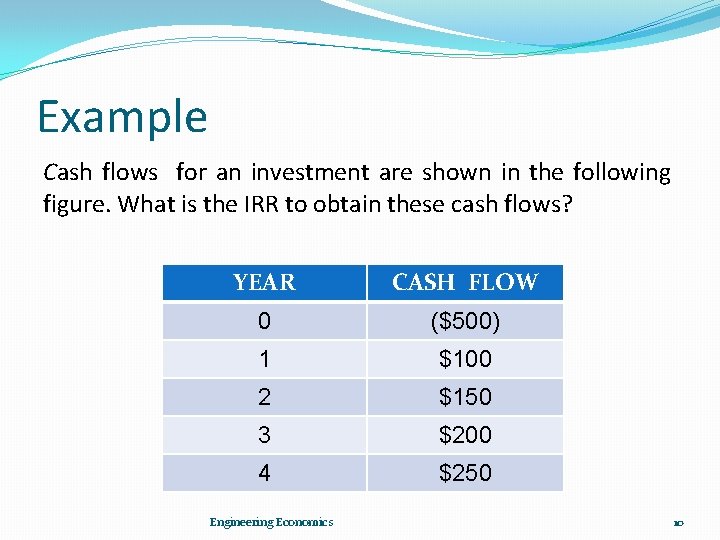 Example

Cash flows for an investment are shown in the following figure. What is the IRR to obtain these cash flows?

| YEAR | CASH FLOW |
|---|---|
| 0 | (\$500) |
| 1 | \$100 |
| 2 | \$150 |
| 3 | \$200 |
| 4 | \$250 |

Engineering Economics

10